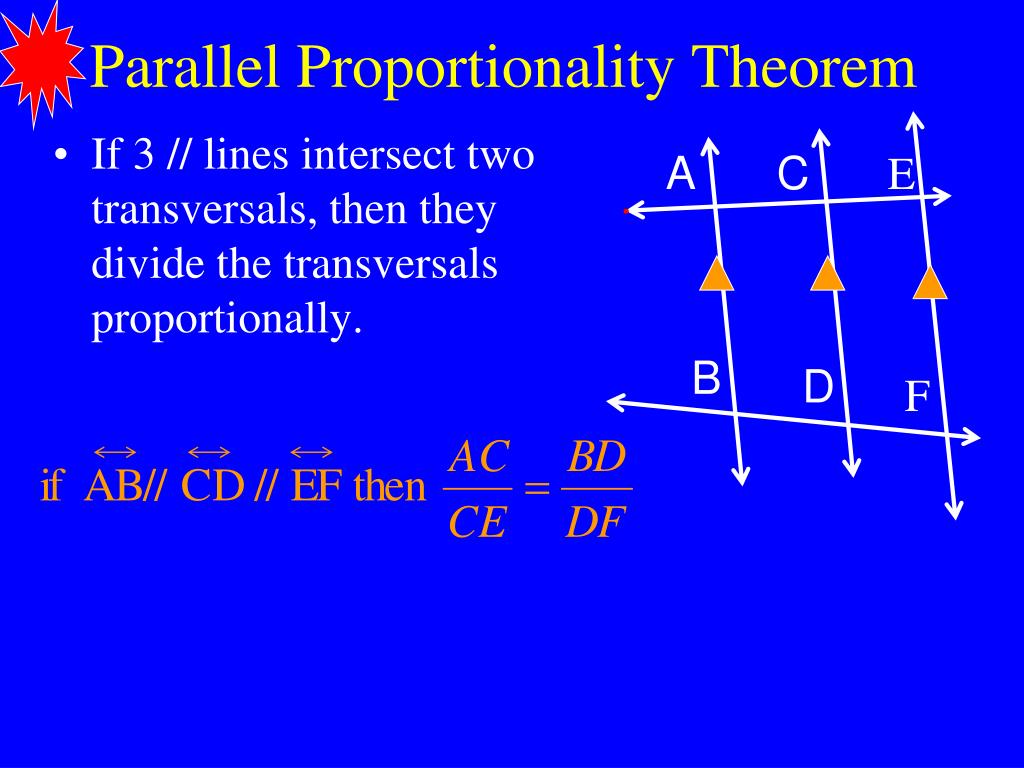 Parallel Proportionality Theorem

• If 3 // lines intersect two transversals, then they divide the transversals proportionally.

A C E
B D F

if $\overleftrightarrow{AB} // \overleftrightarrow{CD} // \overleftrightarrow{EF}$ then $\frac{AC}{CE} = \frac{BD}{DF}$